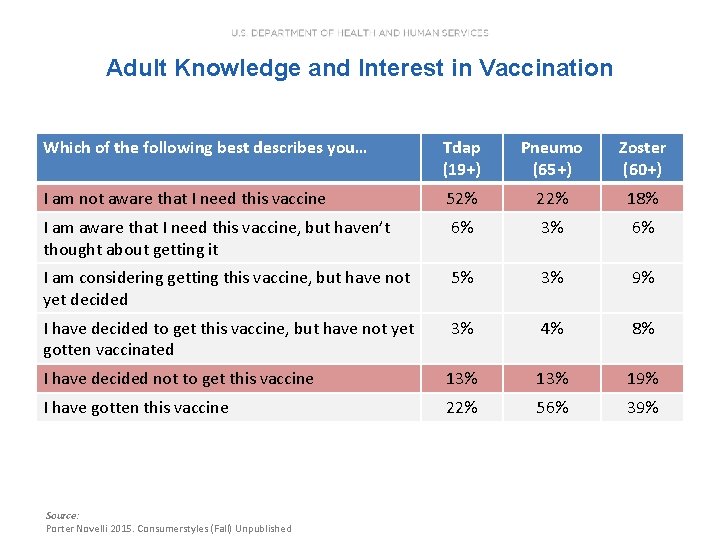 U.S. DEPARTMENT OF HEALTH AND HUMAN SERVICES

Adult Knowledge and Interest in Vaccination

| Which of the following best describes you… | Tdap (19+) | Pneumo (65+) | Zoster (60+) |
|---|---|---|---|
| I am not aware that I need this vaccine | 52% | 22% | 18% |
| I am aware that I need this vaccine, but haven't thought about getting it | 6% | 3% | 6% |
| I am considering getting this vaccine, but have not yet decided | 5% | 3% | 9% |
| I have decided to get this vaccine, but have not yet gotten vaccinated | 3% | 4% | 8% |
| I have decided not to get this vaccine | 13% | 13% | 19% |
| I have gotten this vaccine | 22% | 56% | 39% |

Source:
Porter Novelli 2015. Consumerstyles (Fall) Unpublished